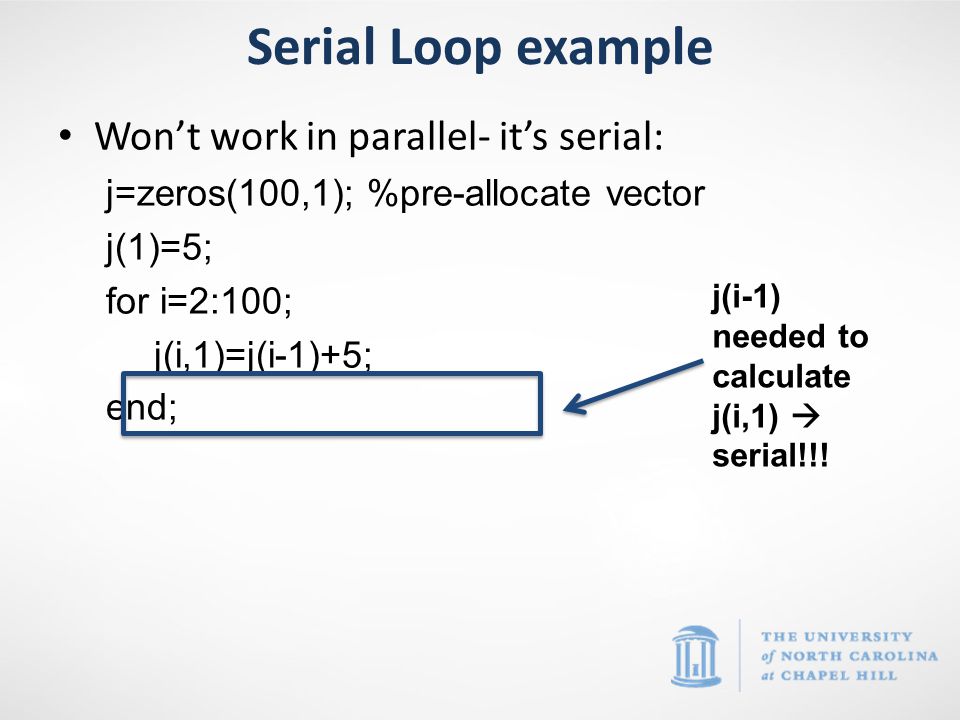 Serial Loop example

• Won’t work in parallel- it’s serial:

j=zeros(100,1); %pre-allocate vector
j(1)=5;
for i=2:100;
j(i,1)=j(i-1)+5;
end;

j(i-1) needed to calculate j(i,1) → serial!!!

THE UNIVERSITY of NORTH CAROLINA at CHAPEL HILL